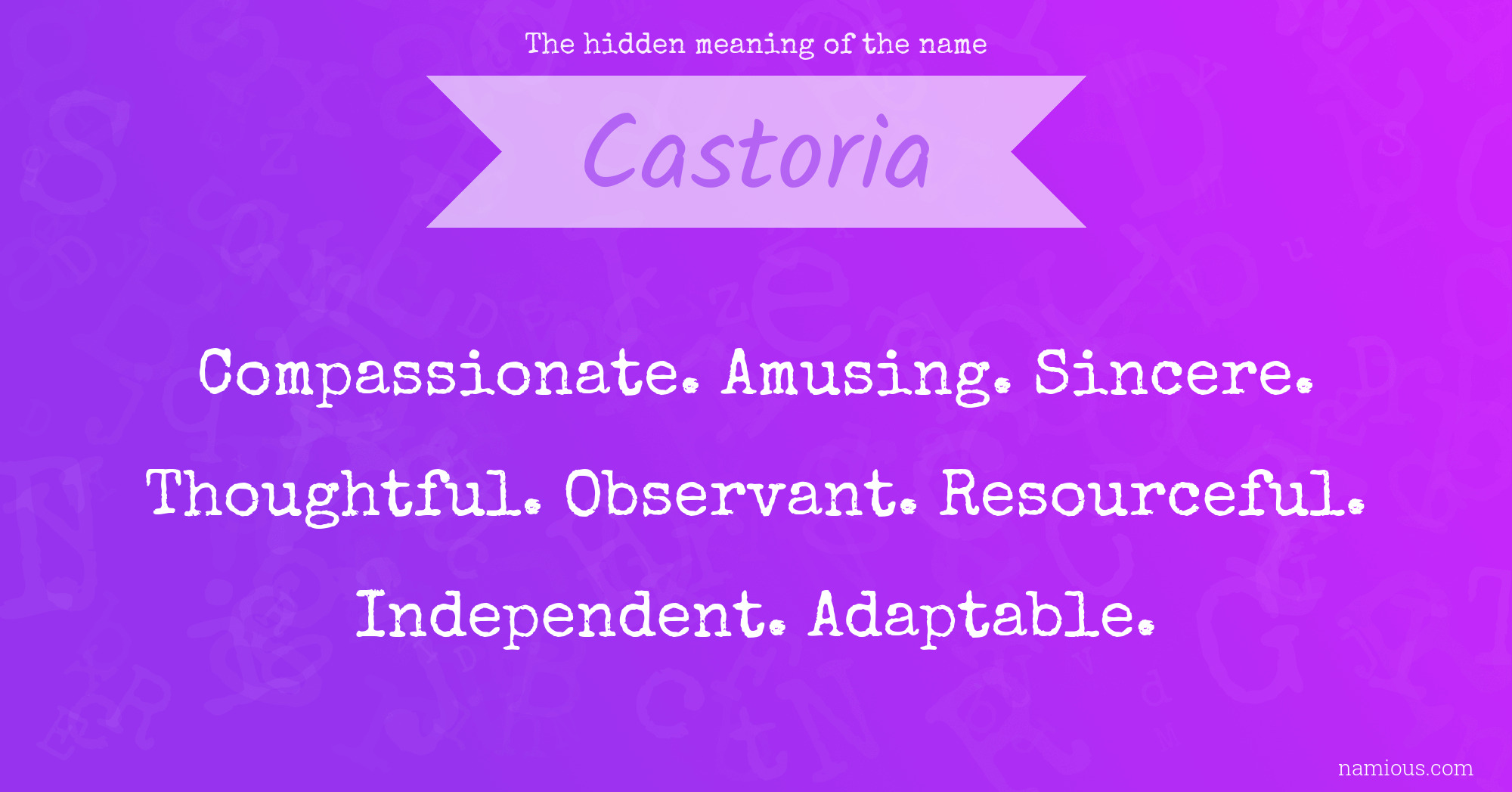 The hidden meaning of the name

Castoria

Compassionate. Amusing. Sincere. Thoughtful. Observant. Resourceful. Independent. Adaptable.

namious.com